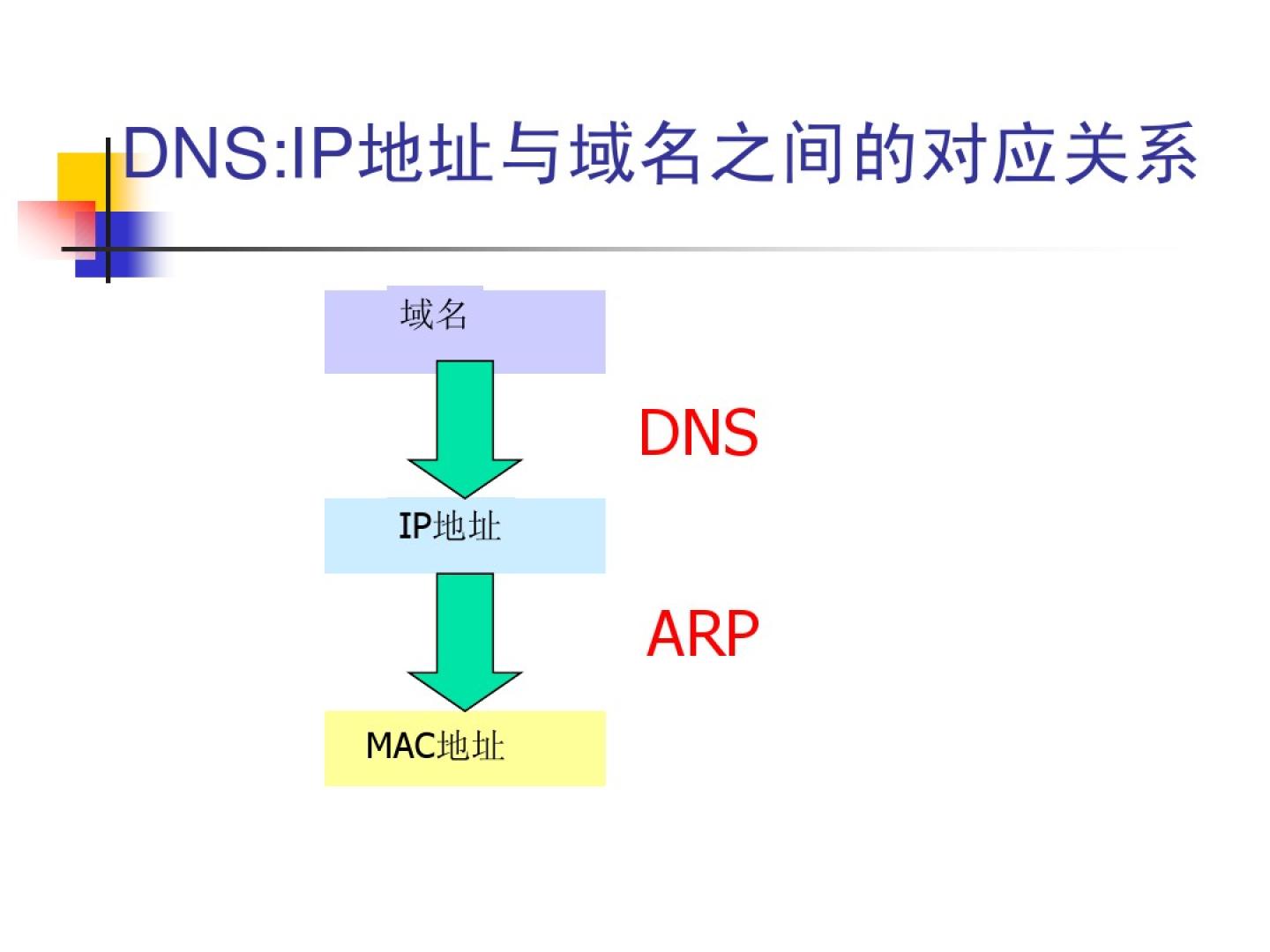 DNS:IP地址与域名之间的对应关系

域名

DNS

IP地址

ARP

MAC地址